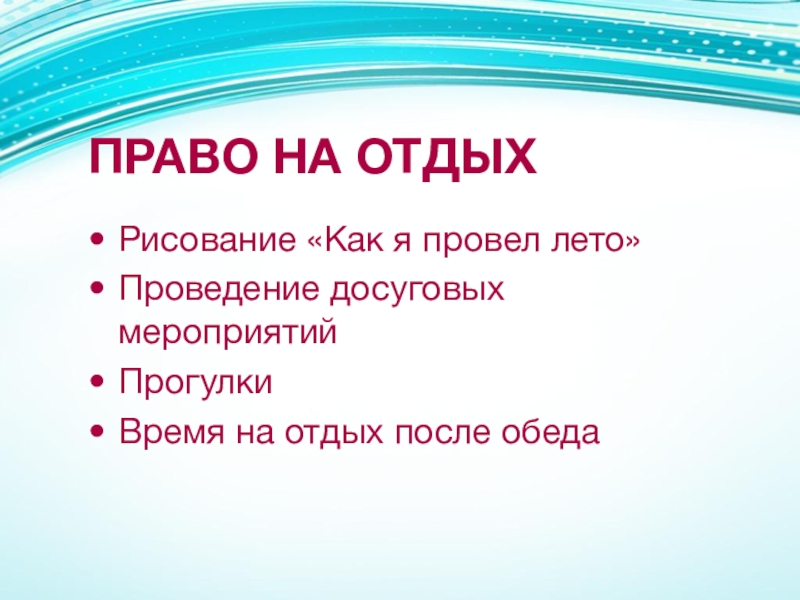 ПРАВО НА ОТДЫХ

• Рисование «Как я провел лето»
• Проведение досуговых мероприятий
• Прогулки
• Время на отдых после обеда